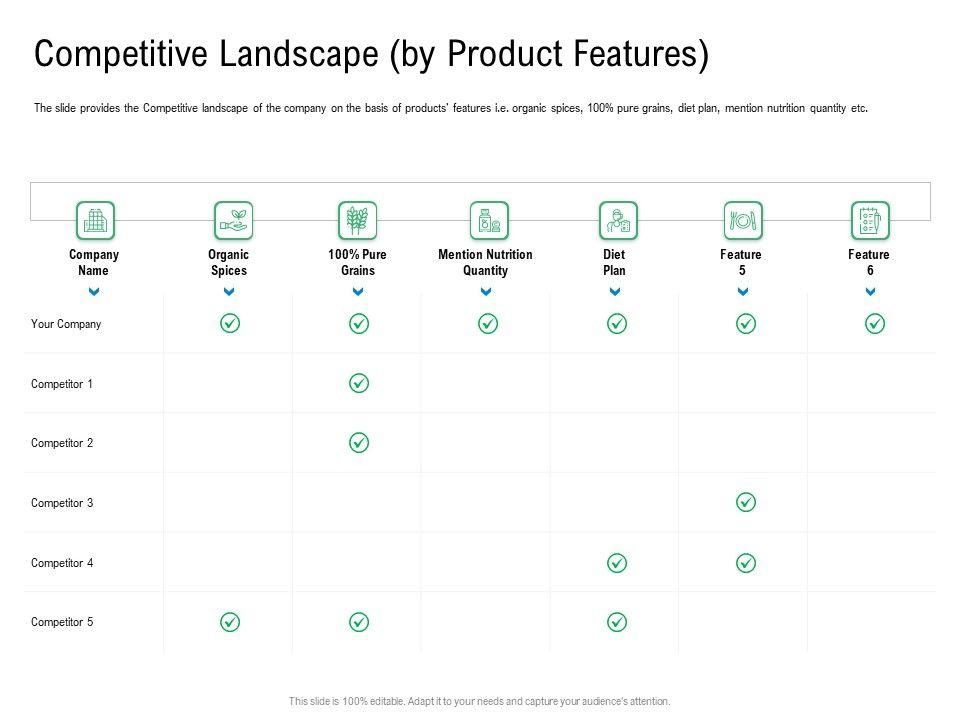 Competitive Landscape (by Product Features)

The slide provides the Competitive landscape of the company on the basis of products' features i.e. organic spices, 100% pure grains, diet plan, mention nutrition quantity etc.

| Company Name | Organic Spices | 100% Pure Grains | Mention Nutrition Quantity | Diet Plan | Feature 5 | Feature 6 |
|---|---|---|---|---|---|---|
| Your Company | ✓ | ✓ | ✓ | ✓ | ✓ | ✓ |
| Competitor 1 | | ✓ | | | | |
| Competitor 2 | | ✓ | | | | |
| Competitor 3 | | | | | ✓ | |
| Competitor 4 | | | | ✓ | ✓ | |
| Competitor 5 | ✓ | ✓ | | ✓ | | |

This slide is 100% editable. Adapt it to your needs and capture your audience's attention.